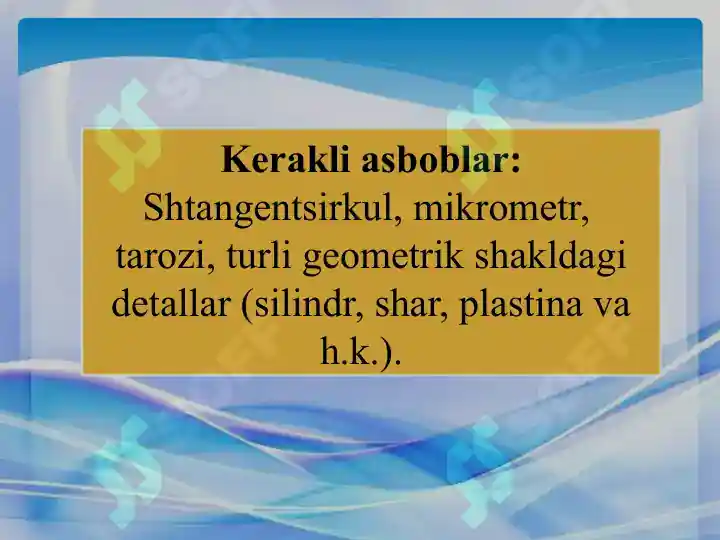 Kerakli asboblar:
Shtangentsirkul, mikrometr, tarozi, turli geometrik shakldagi detallar (silindr, shar, plastina va h.k.).